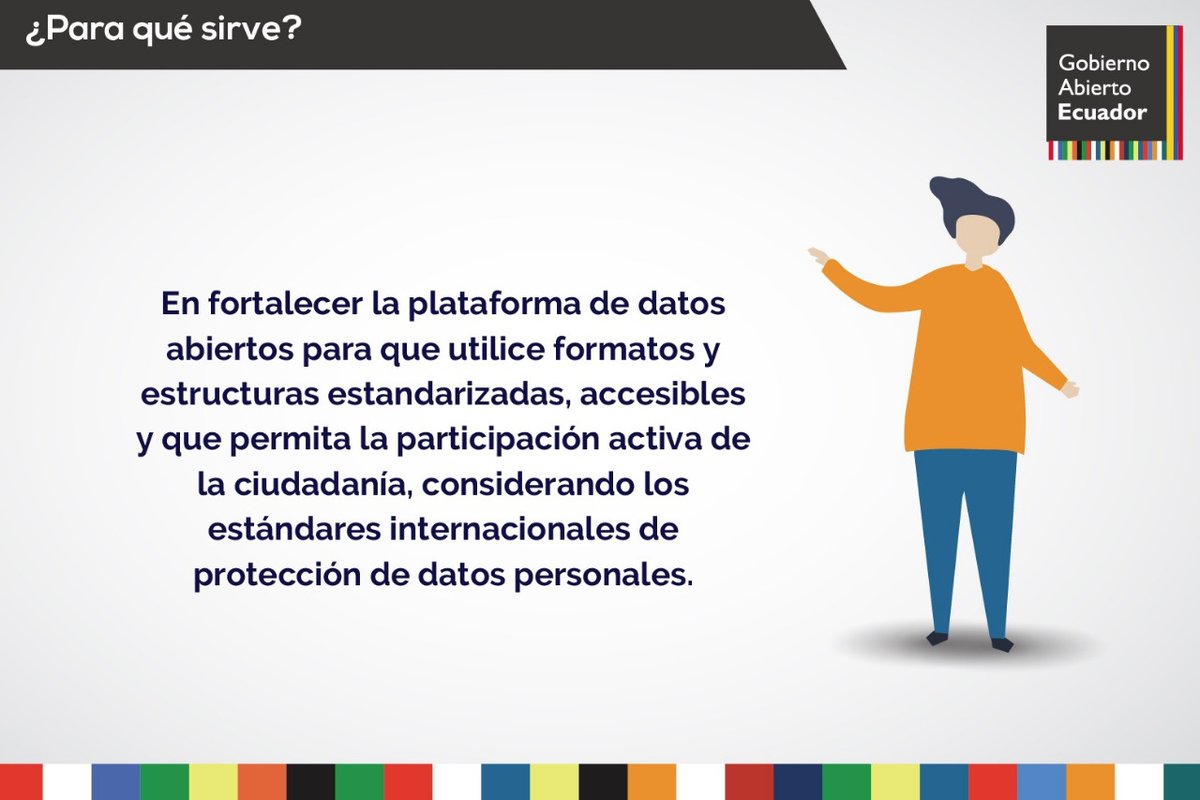 ¿Para qué sirve?

Gobierno
Abierto
Ecuador

En fortalecer la plataforma de datos abiertos para que utilice formatos y estructuras estandarizadas, accesibles y que permita la participación activa de la ciudadanía, considerando los estándares internacionales de protección de datos personales.